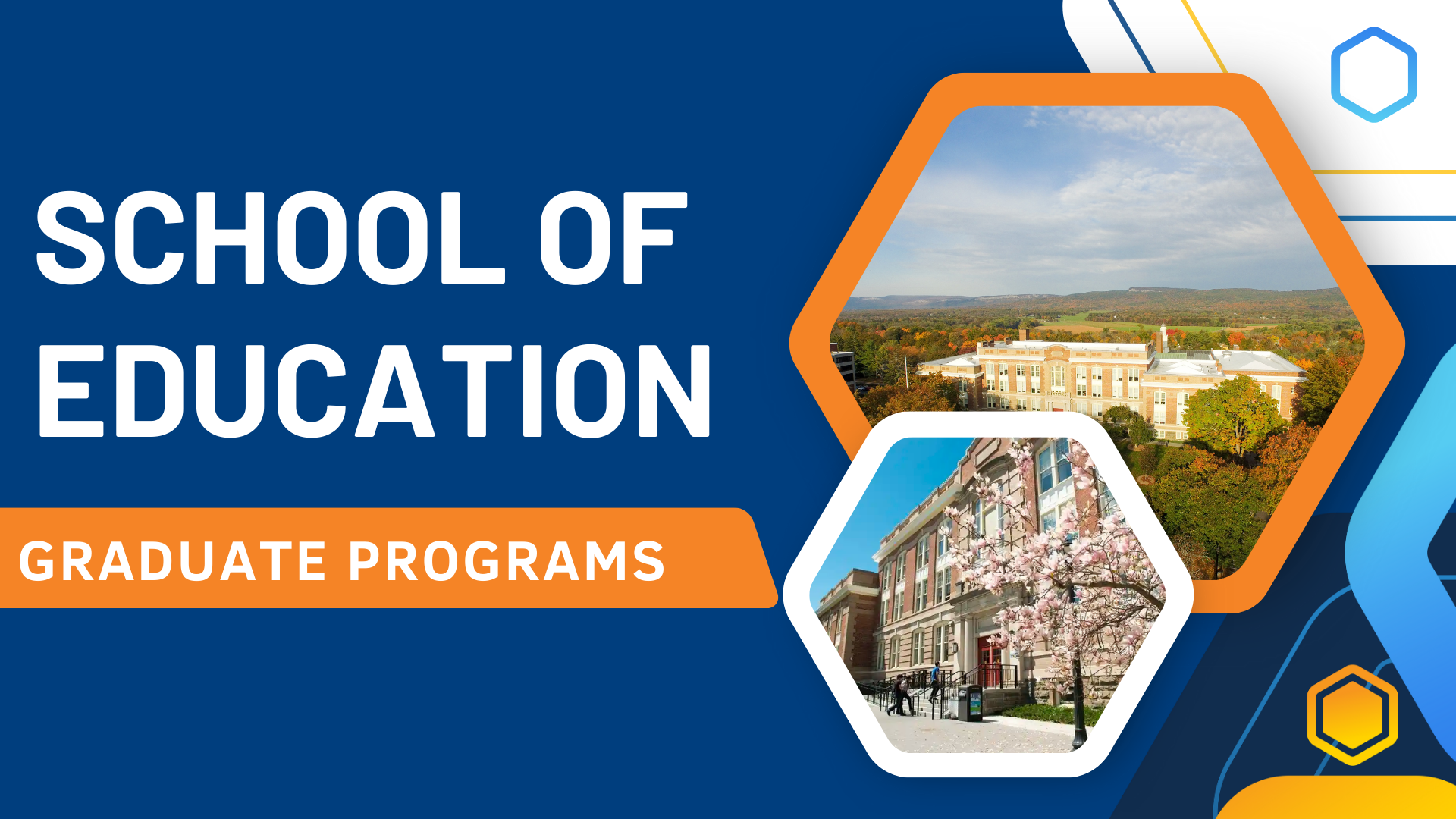 SCHOOL OF EDUCATION

GRADUATE PROGRAMS